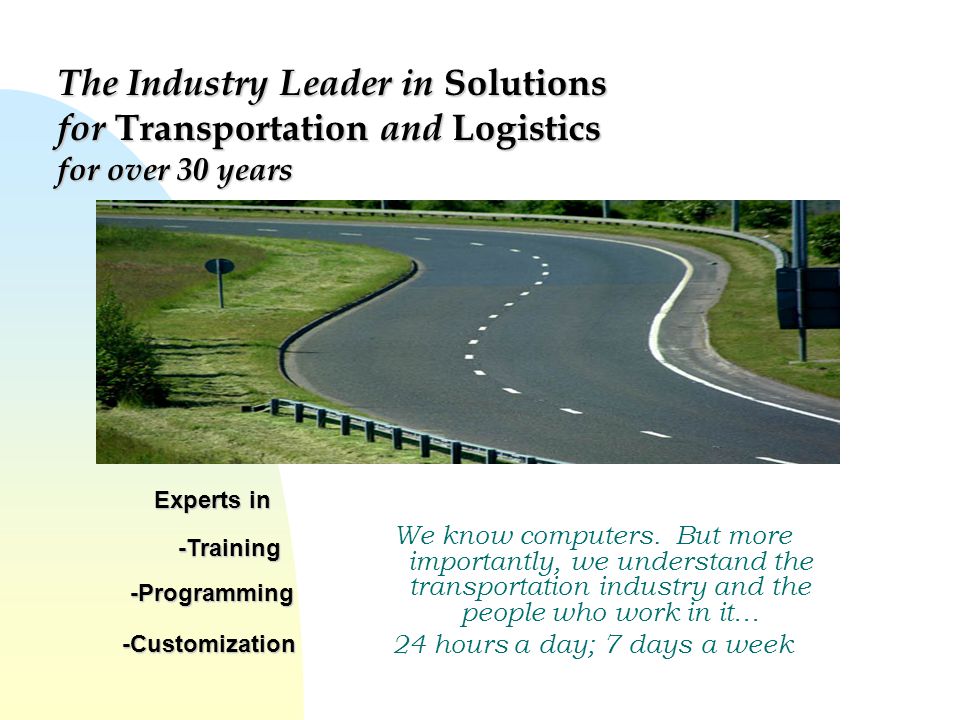 The Industry Leader in Solutions for Transportation and Logistics for over 30 years

Experts in

-Training

-Programming

-Customization

We know computers. But more importantly, we understand the transportation industry and the people who work in it…

24 hours a day; 7 days a week